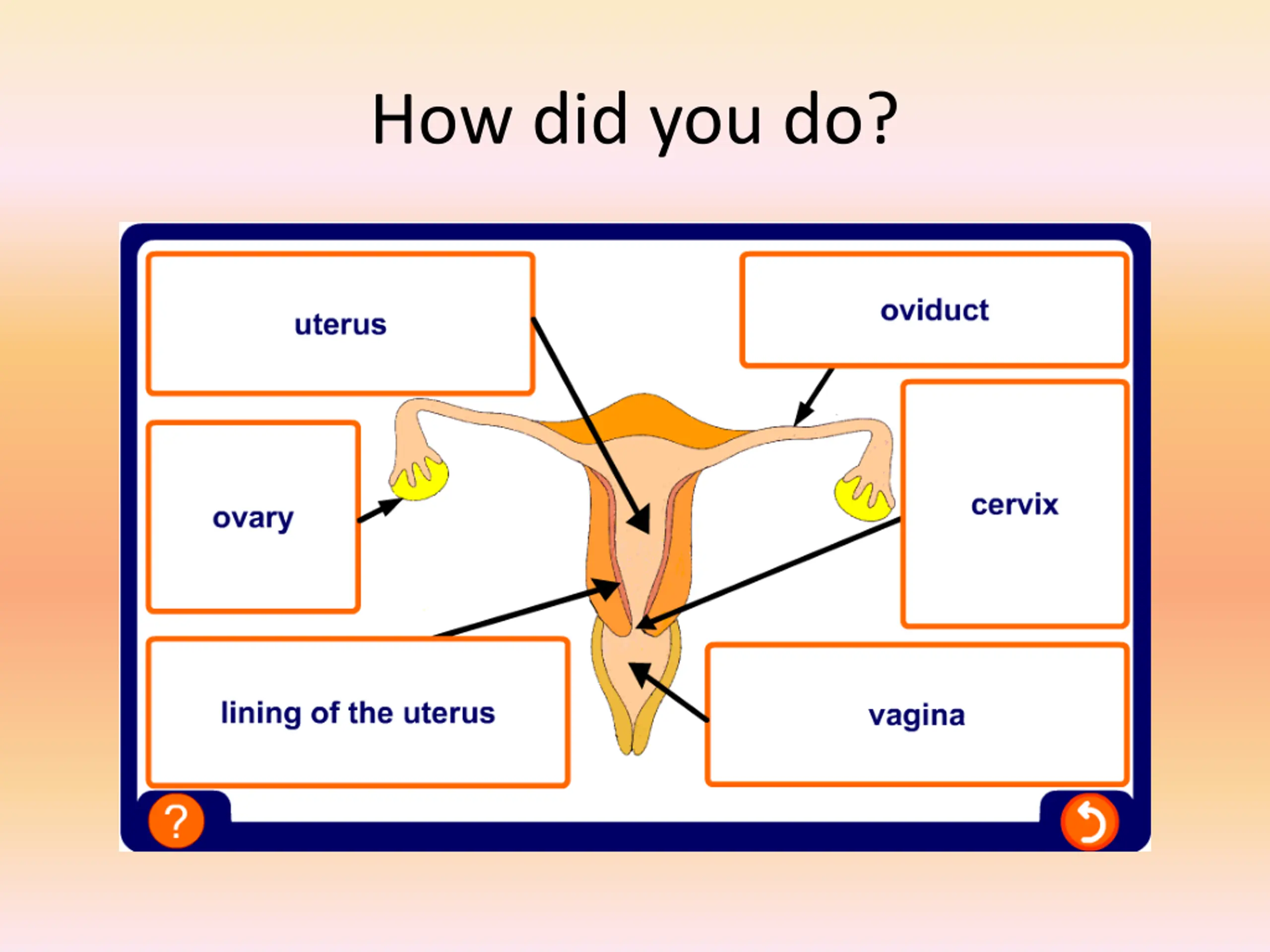 How did you do?

uterus

oviduct

ovary

cervix

lining of the uterus

vagina

?